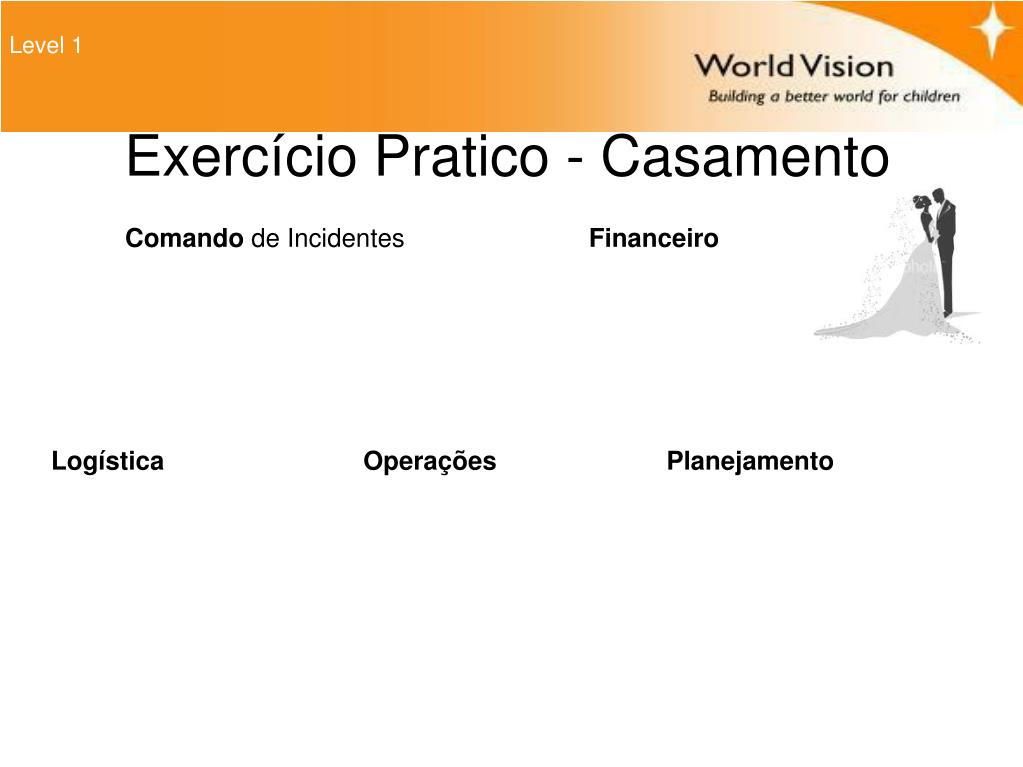 Level 1

World Vision
Building a better world for children

Exercício Pratico - Casamento

Comando de Incidentes

Financeiro

Logística

Operações

Planejamento